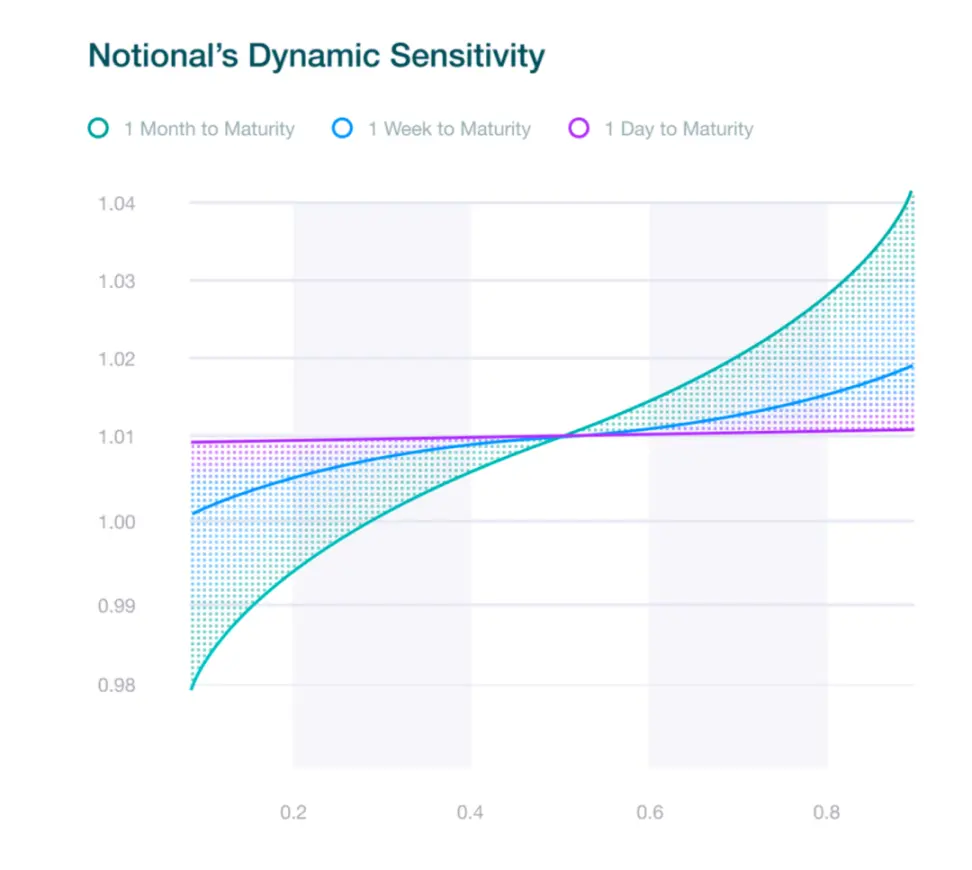 Notional's Dynamic Sensitivity

1 Month to Maturity
1 Week to Maturity
1 Day to Maturity

1.04
1.03
1.02
1.01
1.00
0.99
0.98

0.2
0.4
0.6
0.8